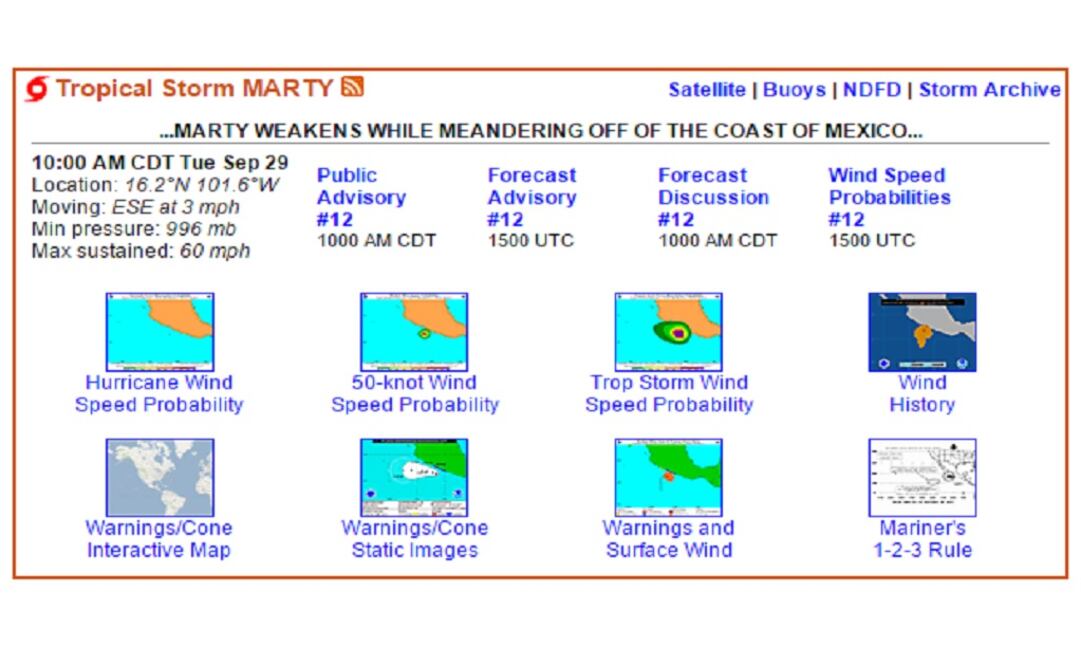 Tropical Storm MARTY

Satellite | Buoys | NDFD | Storm Archive

...MARTY WEAKENS WHILE MEANDERING OFF OF THE COAST OF MEXICO...

10:00 AM CDT Tue Sep 29
Location: 16.2°N 101.6°W
Moving: ESE at 3 mph
Min pressure: 996 mb
Max sustained: 60 mph

Public Advisory #12
1000 AM CDT

Forecast Advisory #12
1500 UTC

Forecast Discussion #12
1000 AM CDT

Wind Speed Probabilities #12
1500 UTC

Hurricane Wind Speed Probability

50-knot Wind Speed Probability

Trop Storm Wind Speed Probability

Wind History

Warnings/Cone Interactive Map

Warnings/Cone Static Images

Warnings and Surface Wind

Mariner's 1-2-3 Rule